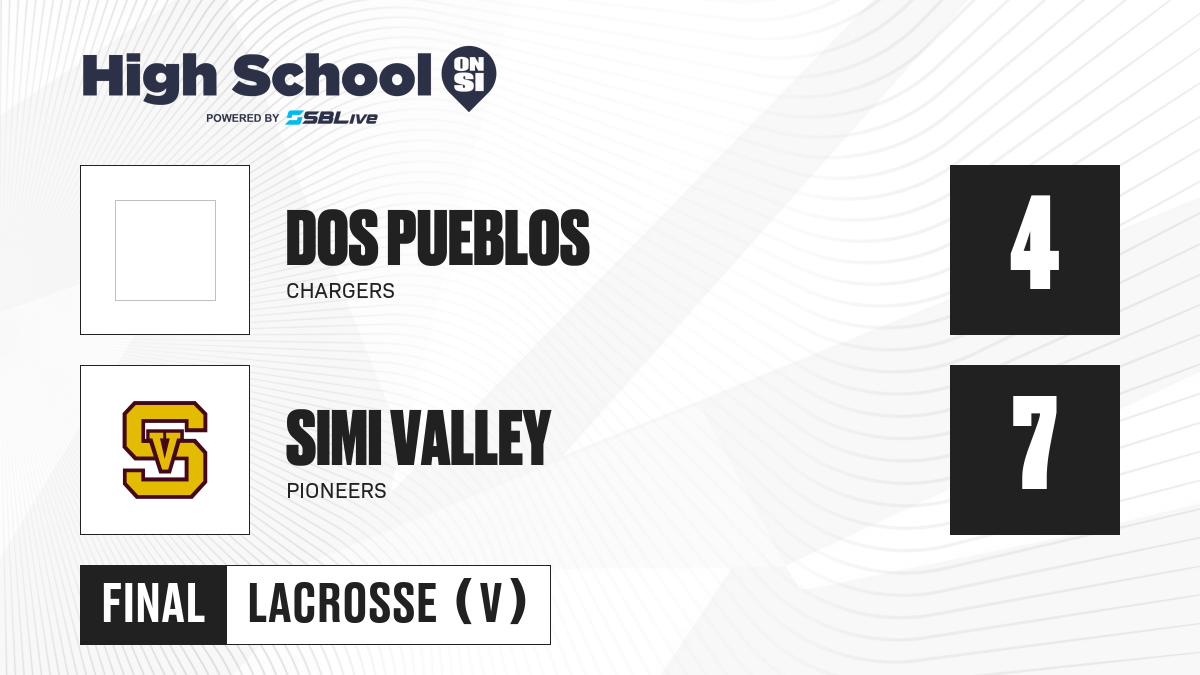 High School ON SI
POWERED BY SBLive

DOS PUEBLOS
CHARGERS

4

SV

SIMI VALLEY
PIONEERS

7

FINAL LACROSSE (V)